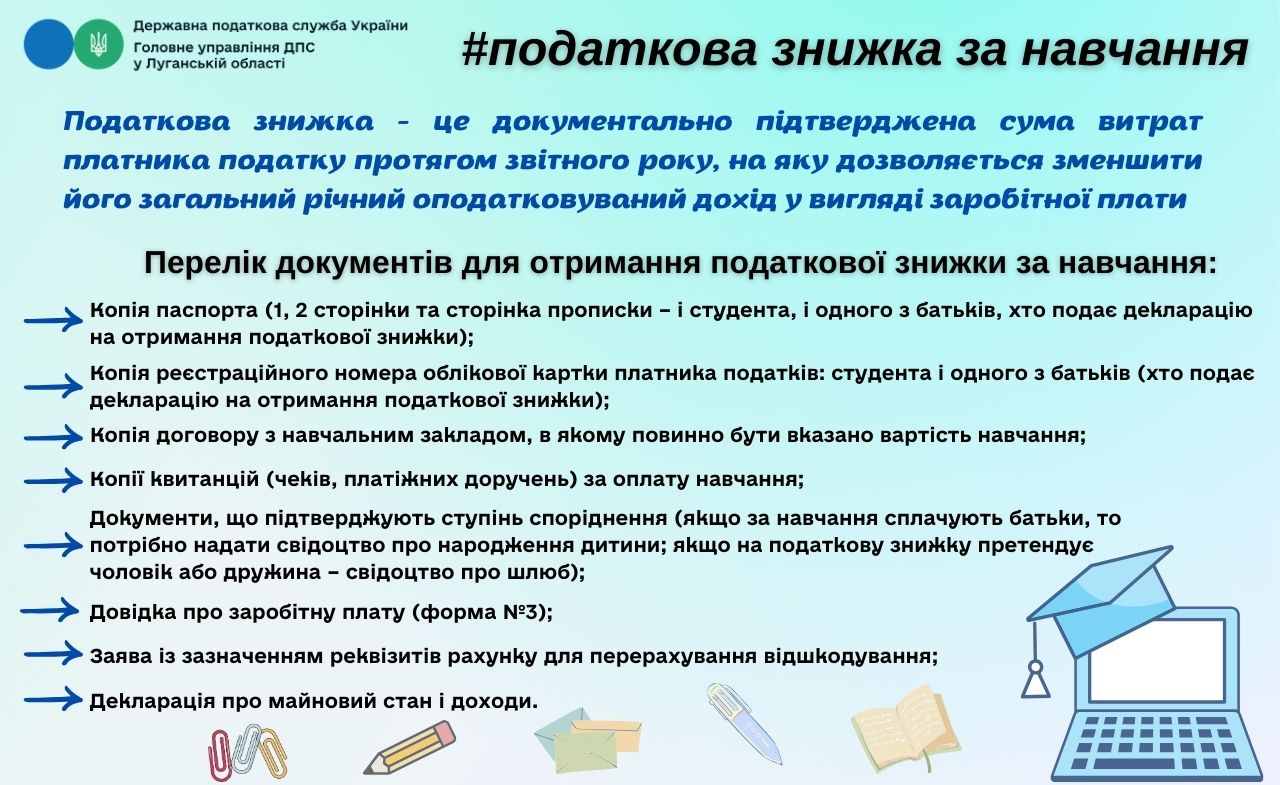 Державна податкова служба України
Головне управління ДПС
у Луганській області

#податкова знижка за навчання

Податкова знижка - це документально підтверджена сума витрат платника податку протягом звітного року, на яку дозволяється зменшити його загальний річний оподатковуваний дохід у вигляді заробітної плати

Перелік документів для отримання податкової знижки за навчання:

Копія паспорта (1, 2 сторінки та сторінка прописки – і студента, і одного з батьків, хто подає декларацію на отримання податкової знижки);

Копія реєстраційного номера облікової картки платника податків: студента і одного з батьків (хто подає декларацію на отримання податкової знижки);

Копія договору з навчальним закладом, в якому повинно бути вказано вартість навчання;

Копії квитанцій (чеків, платіжних доручень) за оплату навчання;

Документи, що підтверджують ступінь споріднення (якщо за навчання сплачують батьки, то потрібно надати свідоцтво про народження дитини; якщо на податкову знижку претендує чоловік або дружина – свідоцтво про шлюб);

Довідка про заробітну плату (форма №3);

Заява із зазначенням реквізитів рахунку для перерахування відшкодування;

Декларація про майновий стан і доходи.